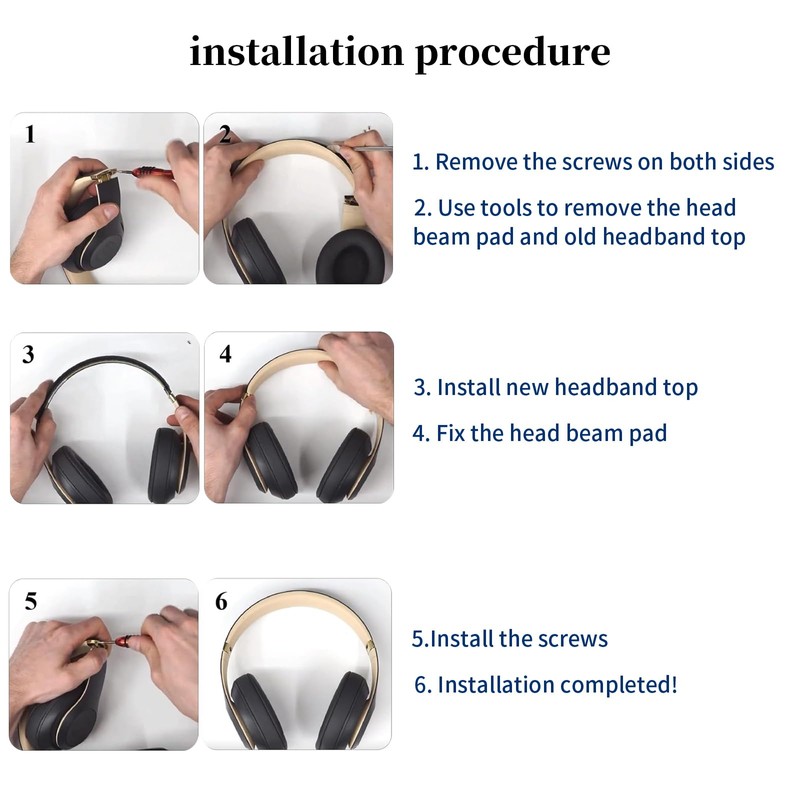 installation procedure

1

2

1. Remove the screws on both sides

2. Use tools to remove the head beam pad and old headband top

3

4

3. Install new headband top

4. Fix the head beam pad

5

6

5.Install the screws

6. Installation completed!